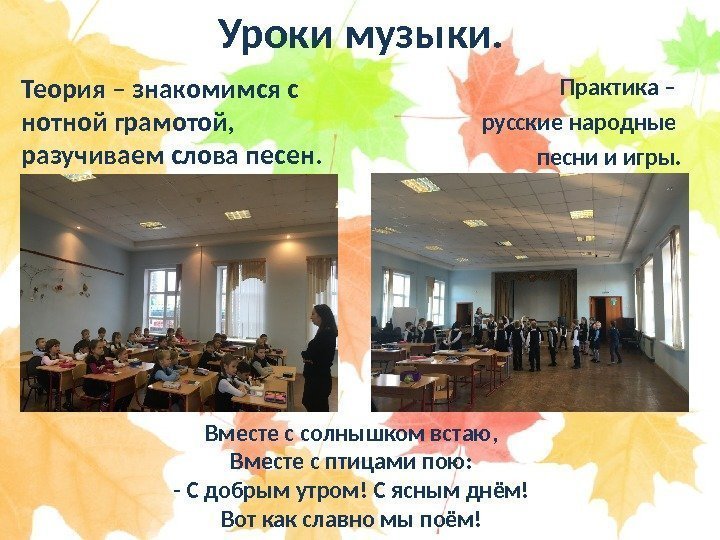 Уроки музыки.

Теория – знакомимся с нотной грамотой, разучиваем слова песен.

Практика – русские народные песни и игры.

Вместе с солнышком встаю,
Вместе с птицами пою:
- С добрым утром! С ясным днём!
Вот как славно мы поём!